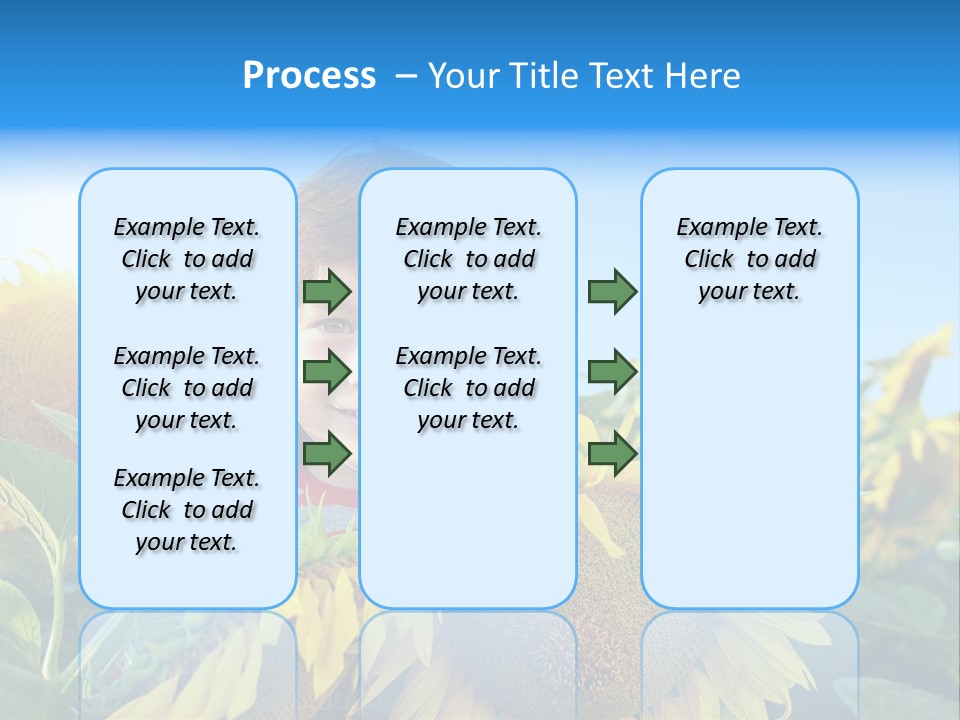 Process – Your Title Text Here

Example Text. Click to add your text.

Example Text. Click to add your text.

Example Text. Click to add your text.

Example Text. Click to add your text.

Example Text. Click to add your text.

Example Text. Click to add your text.